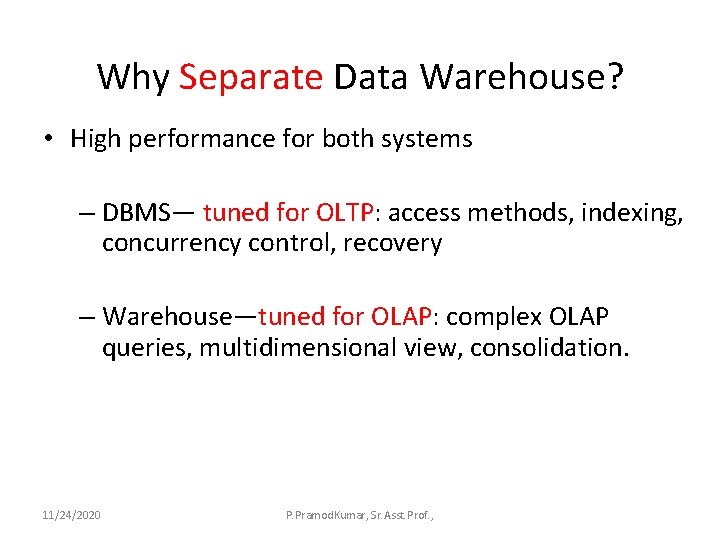 Why Separate Data Warehouse?

• High performance for both systems

– DBMS— tuned for OLTP: access methods, indexing, concurrency control, recovery

– Warehouse—tuned for OLAP: complex OLAP queries, multidimensional view, consolidation.

11/24/2020

P.PramodKumar, Sr.Asst Prof.,